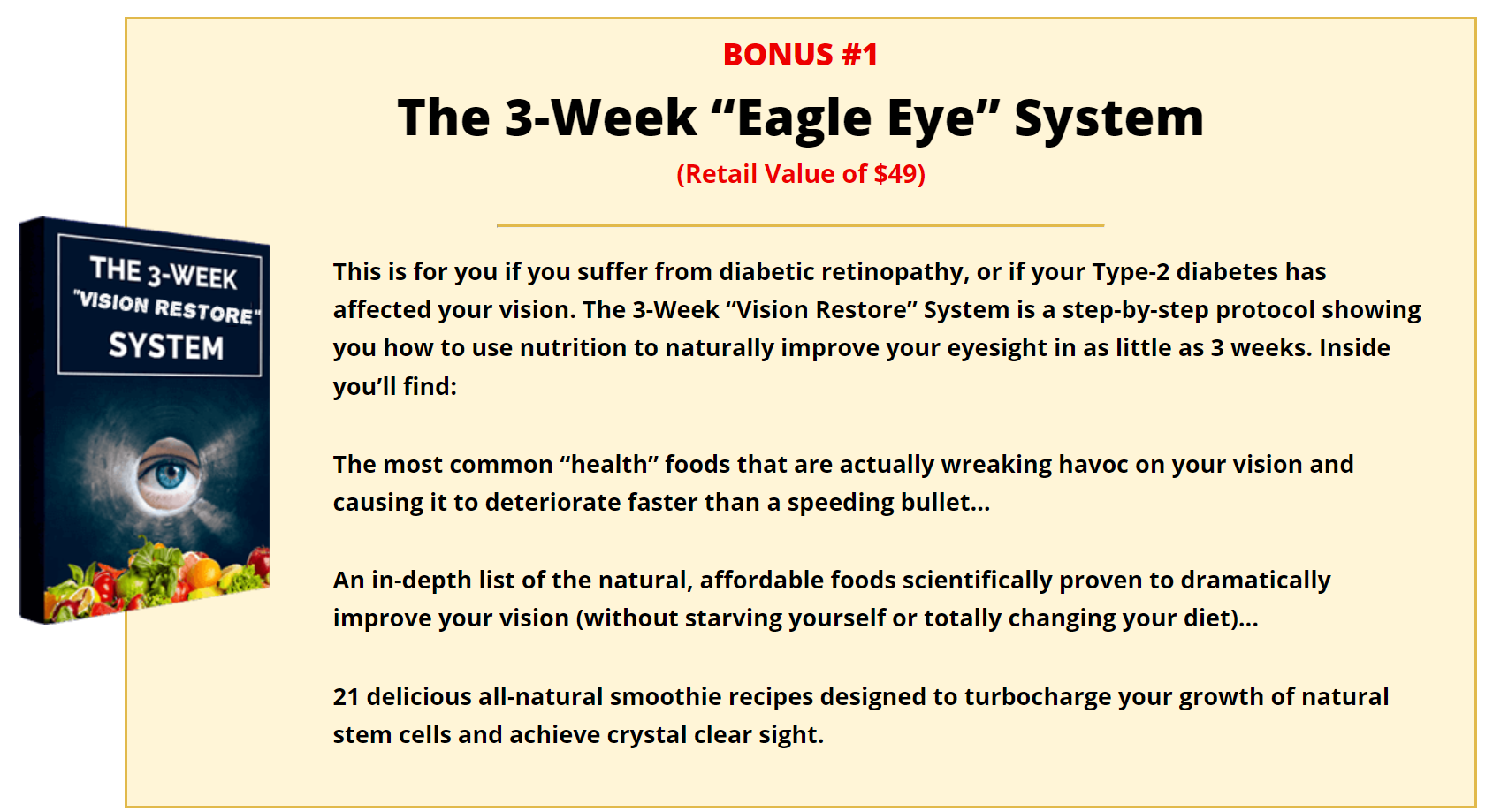 BONUS #1

The 3-Week “Eagle Eye” System

(Retail Value of $49)

THE 3-WEEK "VISION RESTORE" SYSTEM

This is for you if you suffer from diabetic retinopathy, or if your Type-2 diabetes has affected your vision. The 3-Week “Vision Restore” System is a step-by-step protocol showing you how to use nutrition to naturally improve your eyesight in as little as 3 weeks. Inside you’ll find:

The most common “health” foods that are actually wreaking havoc on your vision and causing it to deteriorate faster than a speeding bullet…

An in-depth list of the natural, affordable foods scientifically proven to dramatically improve your vision (without starving yourself or totally changing your diet)…

21 delicious all-natural smoothie recipes designed to turbocharge your growth of natural stem cells and achieve crystal clear sight.